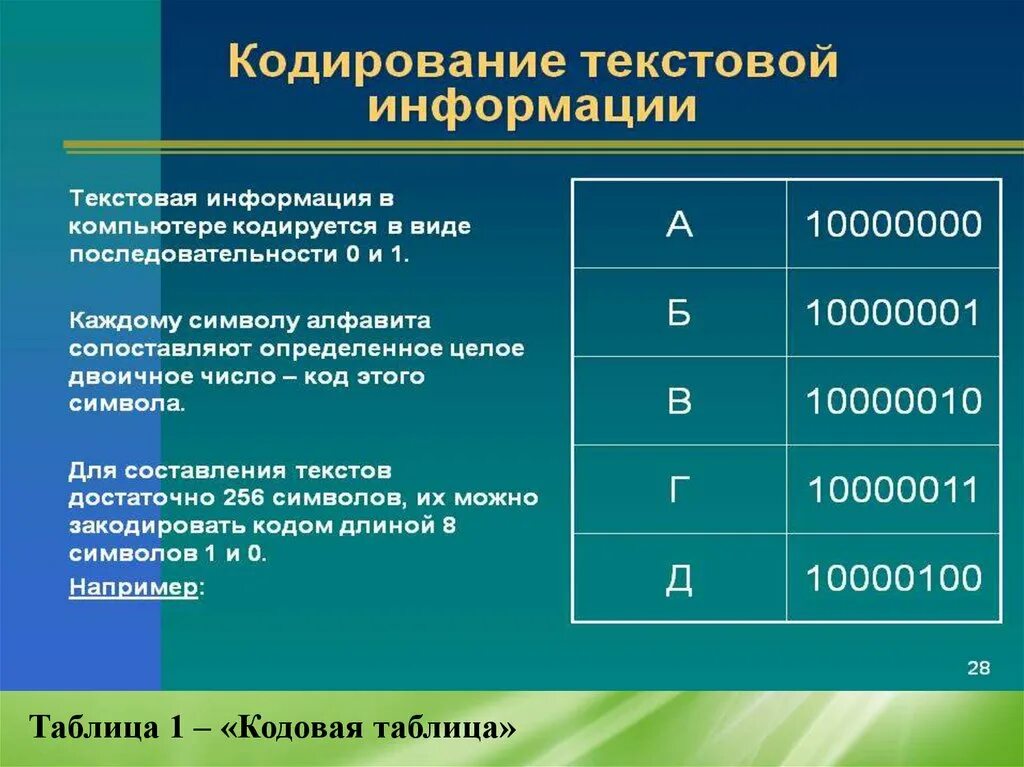 Кодирование текстовой информации

Текстовая информация в компьютере кодируется в виде последовательности 0 и 1.

Каждому символу алфавита сопоставляют определенное целое двоичное число – код этого символа.

Для составления текстов достаточно 256 символов, их можно закодировать кодом длиной 8 символов 1 и 0.

Например:

| А | 10000000 |
|---|---|
| Б | 10000001 |
| В | 10000010 |
| Г | 10000011 |
| Д | 10000100 |

28

Таблица 1 – «Кодовая таблица»